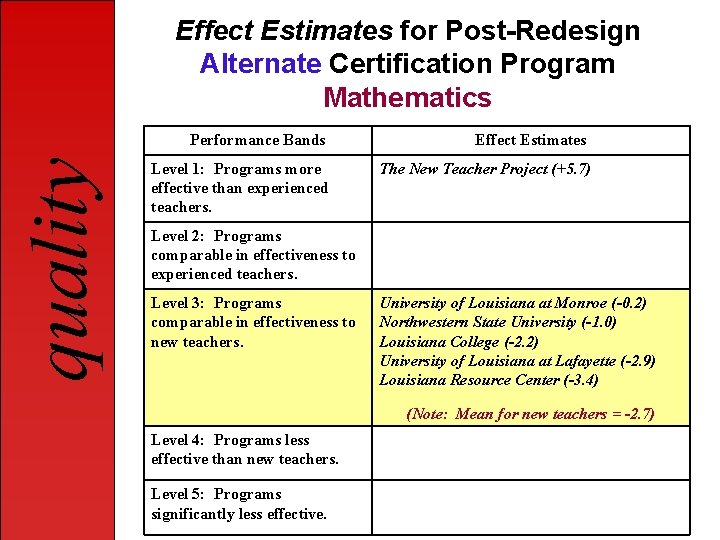 quality

Effect Estimates for Post-Redesign Alternate Certification Program Mathematics

| Performance Bands | Effect Estimates |
|---|---|
| Level 1: Programs more effective than experienced teachers. | The New Teacher Project (+5.7) |
| Level 2: Programs comparable in effectiveness to experienced teachers. | |
| Level 3: Programs comparable in effectiveness to new teachers. | University of Louisiana at Monroe (-0.2) Northwestern State University (-1.0) Louisiana College (-2.2) University of Louisiana at Lafayette (-2.9) Louisiana Resource Center (-3.4) (Note: Mean for new teachers = -2.7) |
| Level 4: Programs less effective than new teachers. | |
| Level 5: Programs significantly less effective. | |